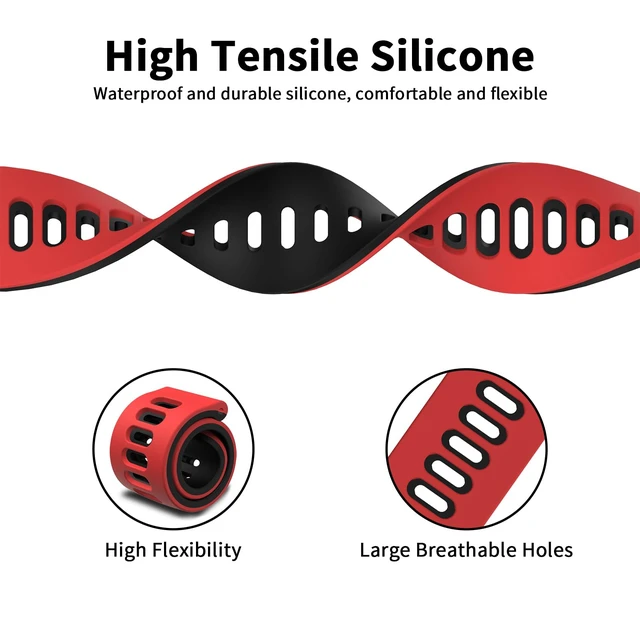 High Tensile Silicone

Waterproof and durable silicone, comfortable and flexible

High Flexibility

Large Breathable Holes